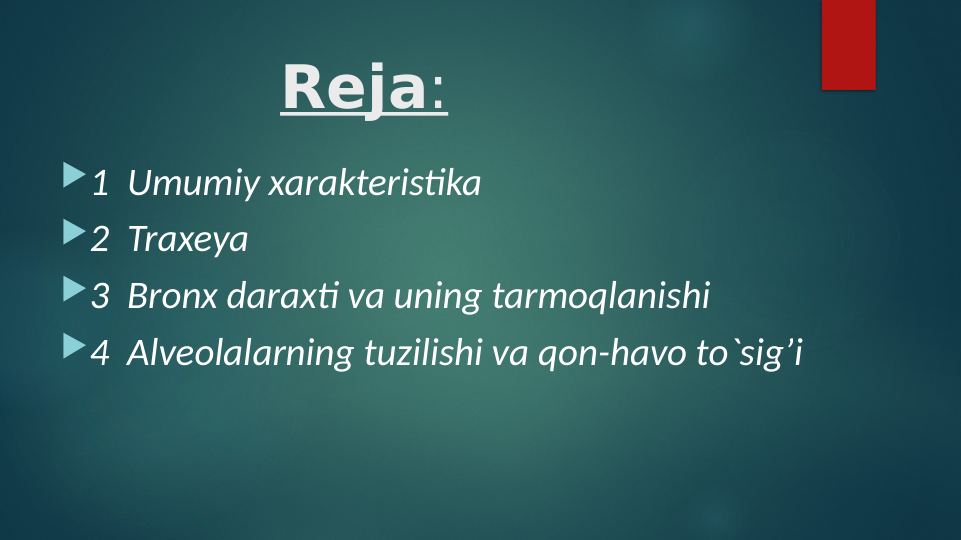 Reja:

1 Umumiy xarakteristika

2 Traxeya

3 Bronx daraxti va uning tarmoqlanishi

4 Alveolalarning tuzilishi va qon-havo to`sig’i